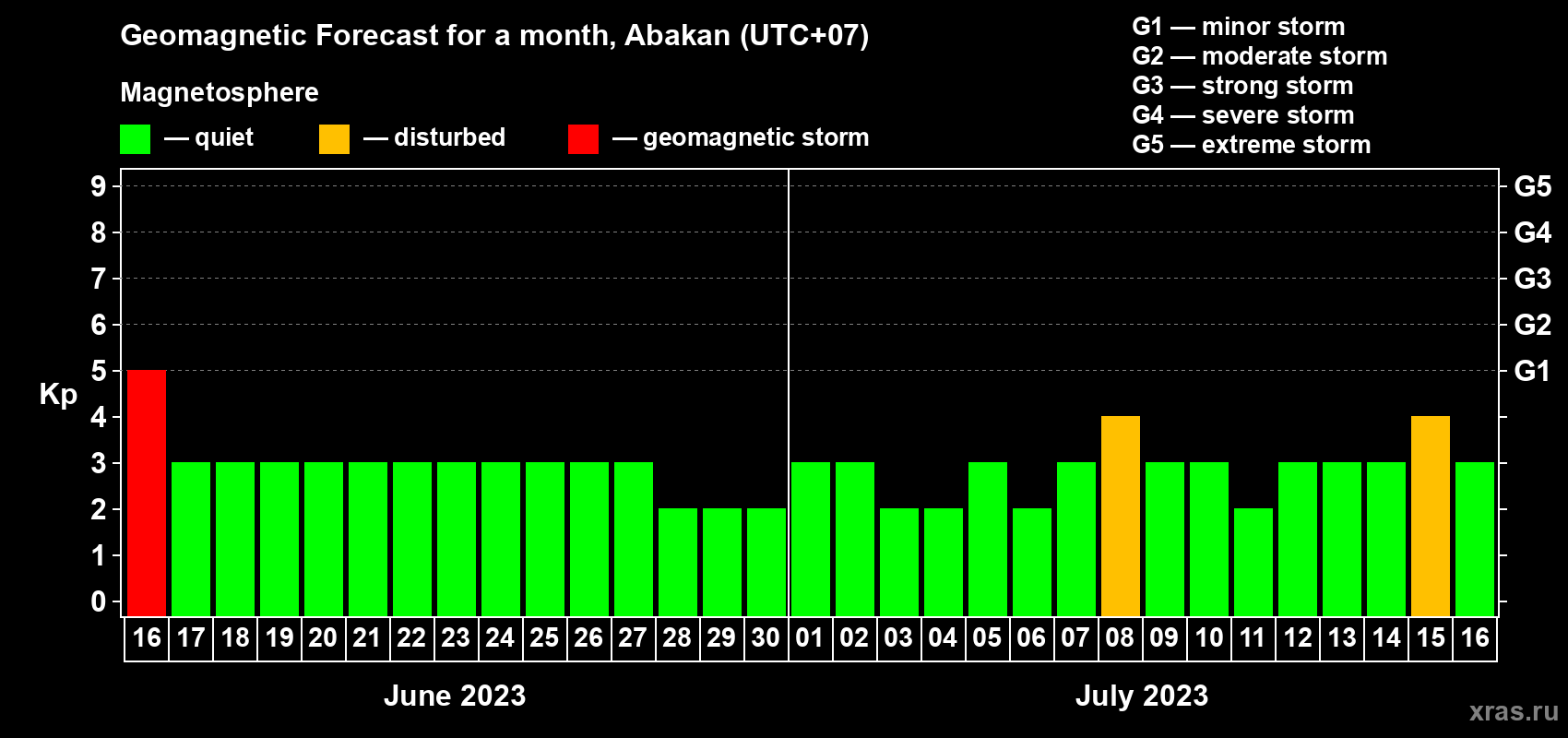 Geomagnetic Forecast for a month, Abakan (UTC+07)

Magnetosphere

— quiet — disturbed — geomagnetic storm

G1 — minor storm
G2 — moderate storm
G3 — strong storm
G4 — severe storm
G5 — extreme storm

Kp

9 8 7 6 5 4 3 2 1 0

G5 G4 G3 G2 G1

16 17 18 19 20 21 22 23 24 25 26 27 28 29 30 01 02 03 04 05 06 07 08 09 10 11 12 13 14 15 16

June 2023

July 2023

xras.ru